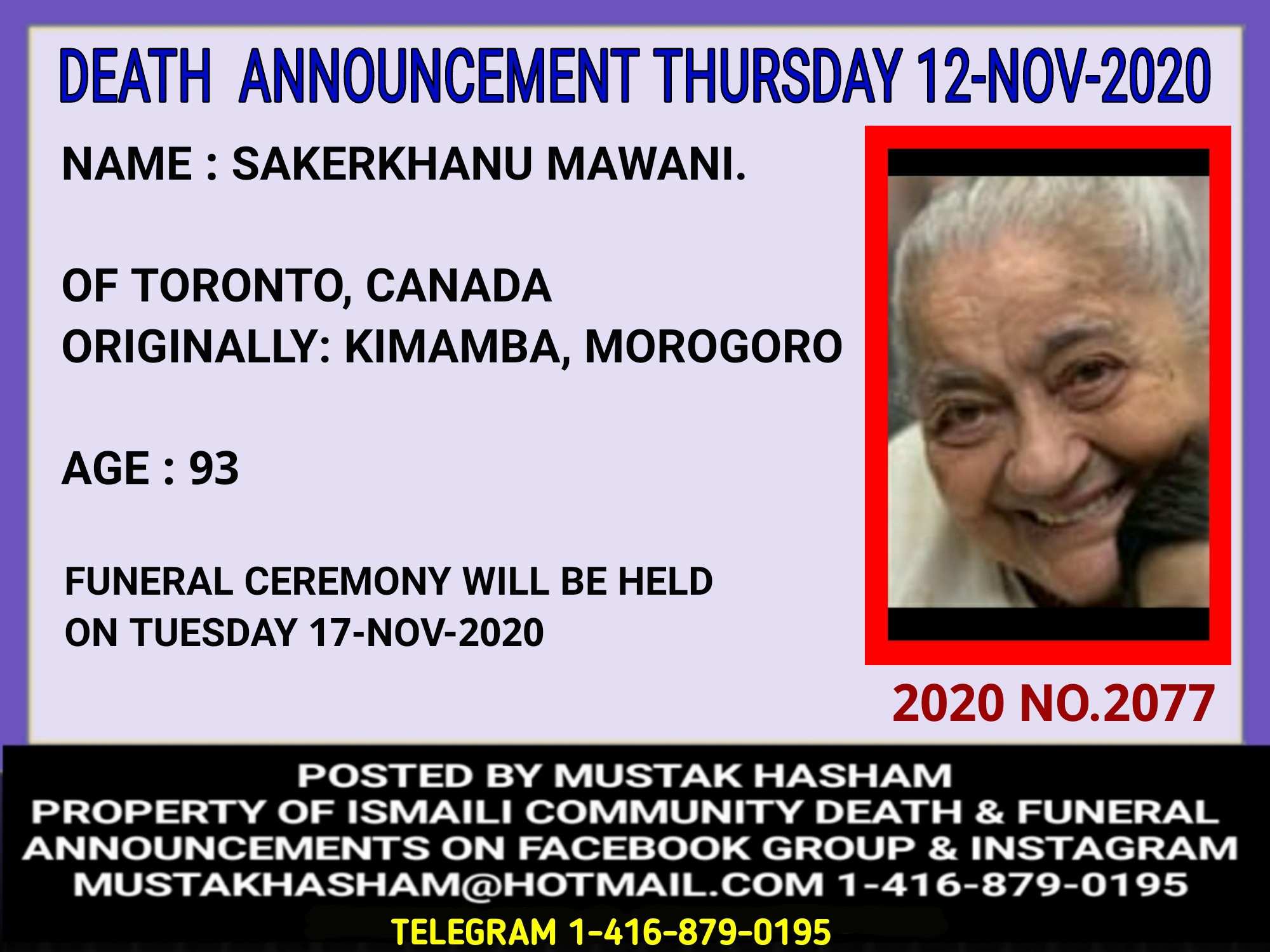 DEATH ANNOUNCEMENT THURSDAY 12-NOV-2020

NAME : SAKERKHANU MAWANI.

OF TORONTO, CANADA
ORIGINALLY: KIMAMBA, MOROGORO

AGE : 93

FUNERAL CEREMONY WILL BE HELD ON TUESDAY 17-NOV-2020

2020 NO.2077

POSTED BY MUSTAK HASHAM
PROPERTY OF ISMAILI COMMUNITY DEATH & FUNERAL ANNOUNCEMENTS ON FACEBOOK GROUP & INSTAGRAM
MUSTAKHASHAM@HOTMAIL.COM 1-416-879-0195
TELEGRAM 1-416-879-0195